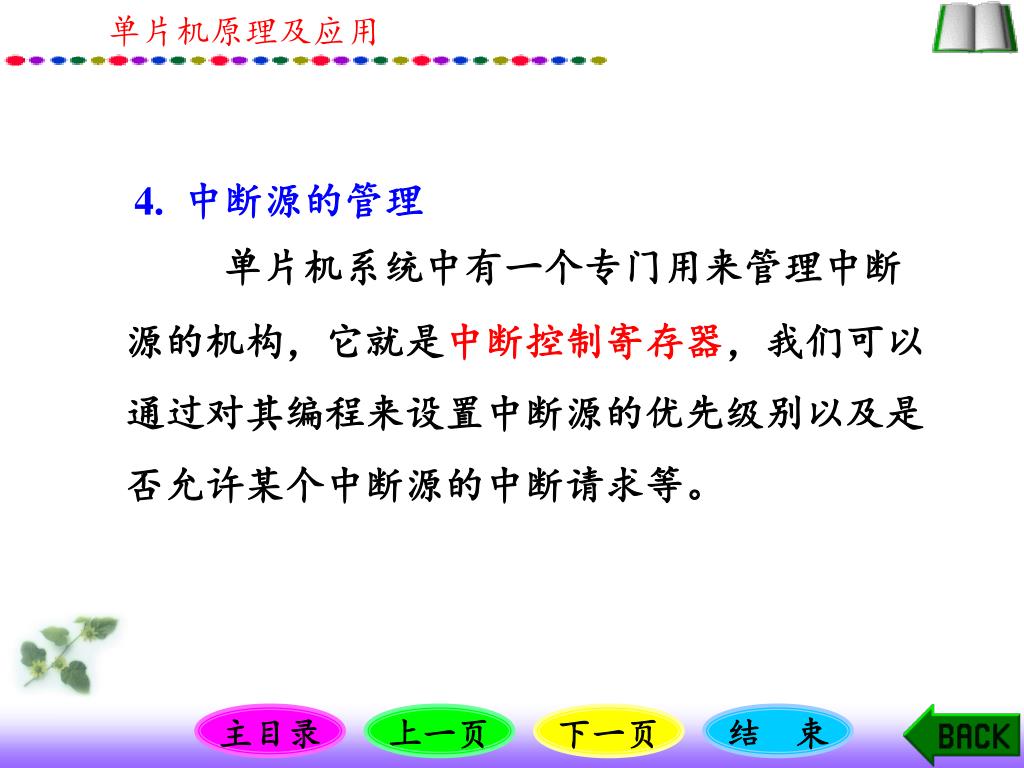 单片机原理及应用

4. 中断源的管理

单片机系统中有一个专门用来管理中断源的机构，它就是中断控制寄存器，我们可以通过对其编程来设置中断源的优先级别以及是否允许某个中断源的中断请求等。

主目录 上一页 下一页 结 束 BACK